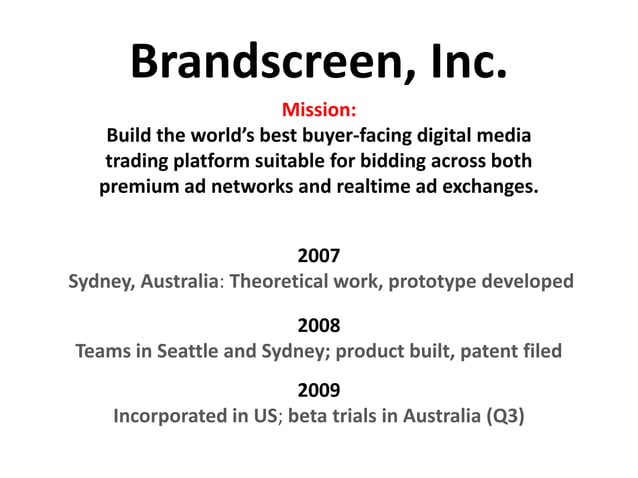 Brandscreen, Inc.

Mission:
Build the world's best buyer-facing digital media trading platform suitable for bidding across both premium ad networks and realtime ad exchanges.

2007
Sydney, Australia: Theoretical work, prototype developed

2008
Teams in Seattle and Sydney; product built, patent filed

2009
Incorporated in US; beta trials in Australia (Q3)